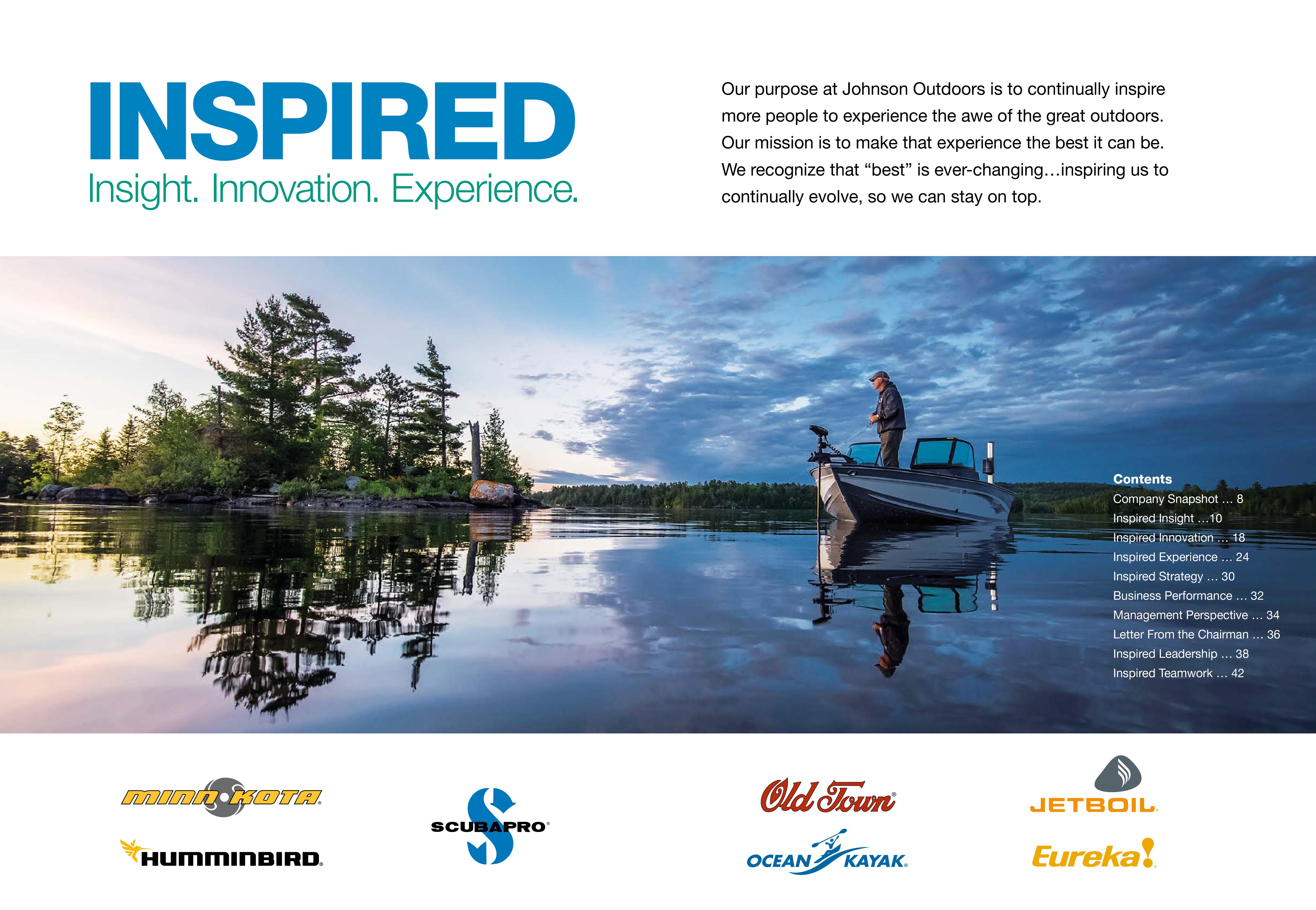 INSPIRED
Insight. Innovation. Experience.

Our purpose at Johnson Outdoors is to continually inspire more people to experience the awe of the great outdoors. Our mission is to make that experience the best it can be. We recognize that “best” is ever-changing…inspiring us to continually evolve, so we can stay on top.

Contents
Company Snapshot … 8
Inspired Insight …10
Inspired Innovation … 18
Inspired Experience … 24
Inspired Strategy … 30
Business Performance … 32
Management Perspective … 34
Letter From the Chairman … 36
Inspired Leadership … 38
Inspired Teamwork … 42

MINN KOTA
HUMMINBIRD
SCUBAPRO
Old Town
OCEAN KAYAK
JETBOIL
Eureka!